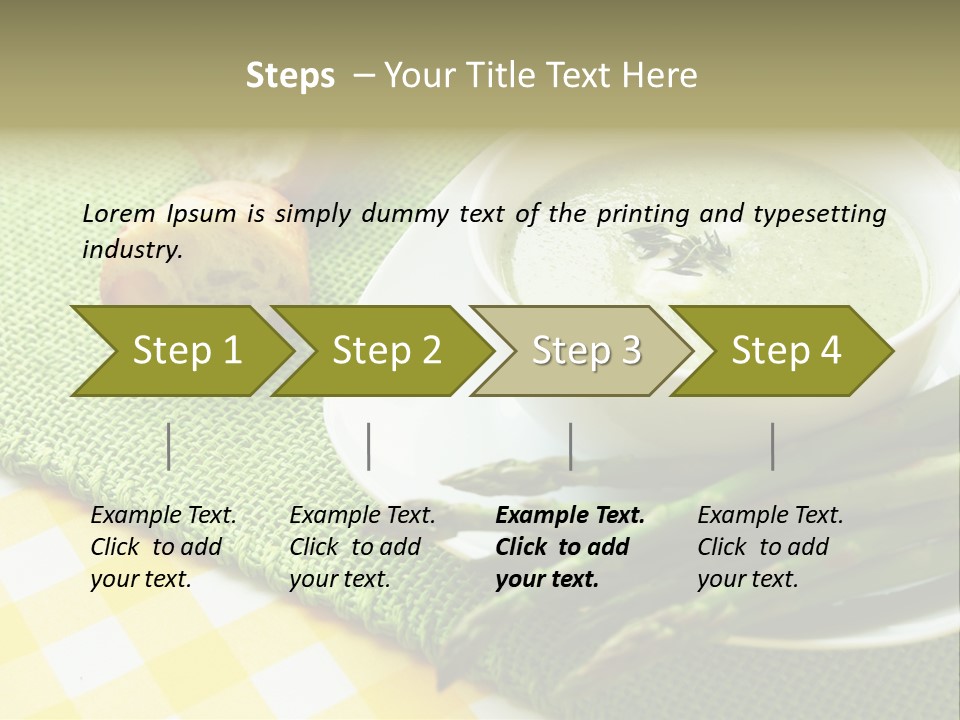 Steps – Your Title Text Here

Lorem Ipsum is simply dummy text of the printing and typesetting industry.

Step 1

Step 2

Step 3

Step 4

Example Text. Click to add your text.

Example Text. Click to add your text.

Example Text. Click to add your text.

Example Text. Click to add your text.